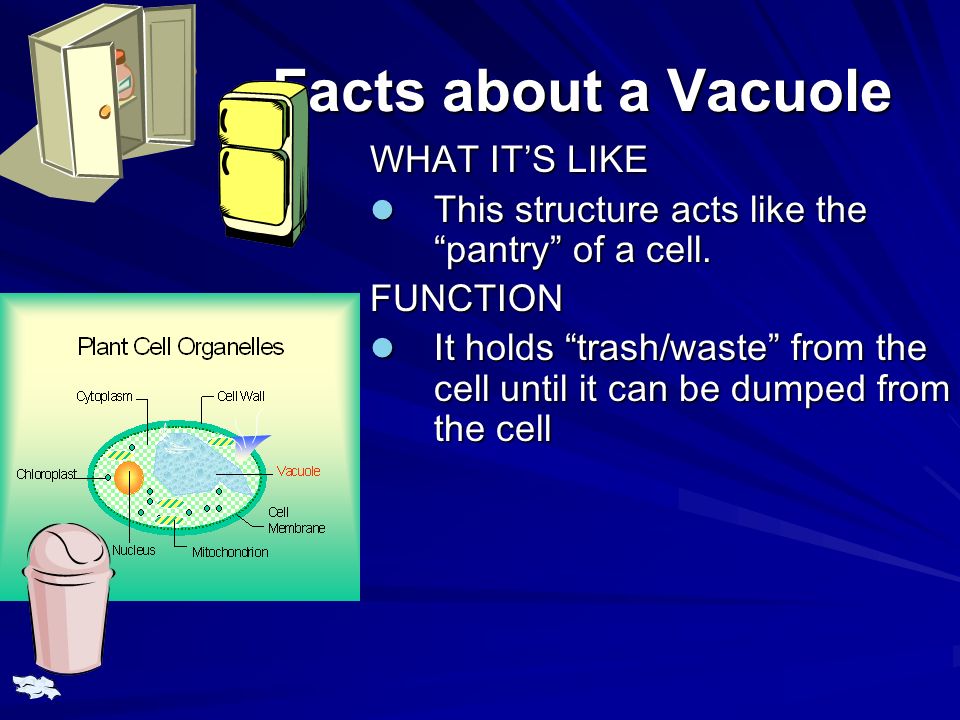 Facts about a Vacuole

WHAT IT'S LIKE

This structure acts like the "pantry" of a cell.

FUNCTION

It holds "trash/waste" from the cell until it can be dumped from the cell

Plant Cell Organelles

Cytoplasm

Cell Wall

Chloroplast

Vacuole

Cell Membrane

Nucleus

Mitochondrion